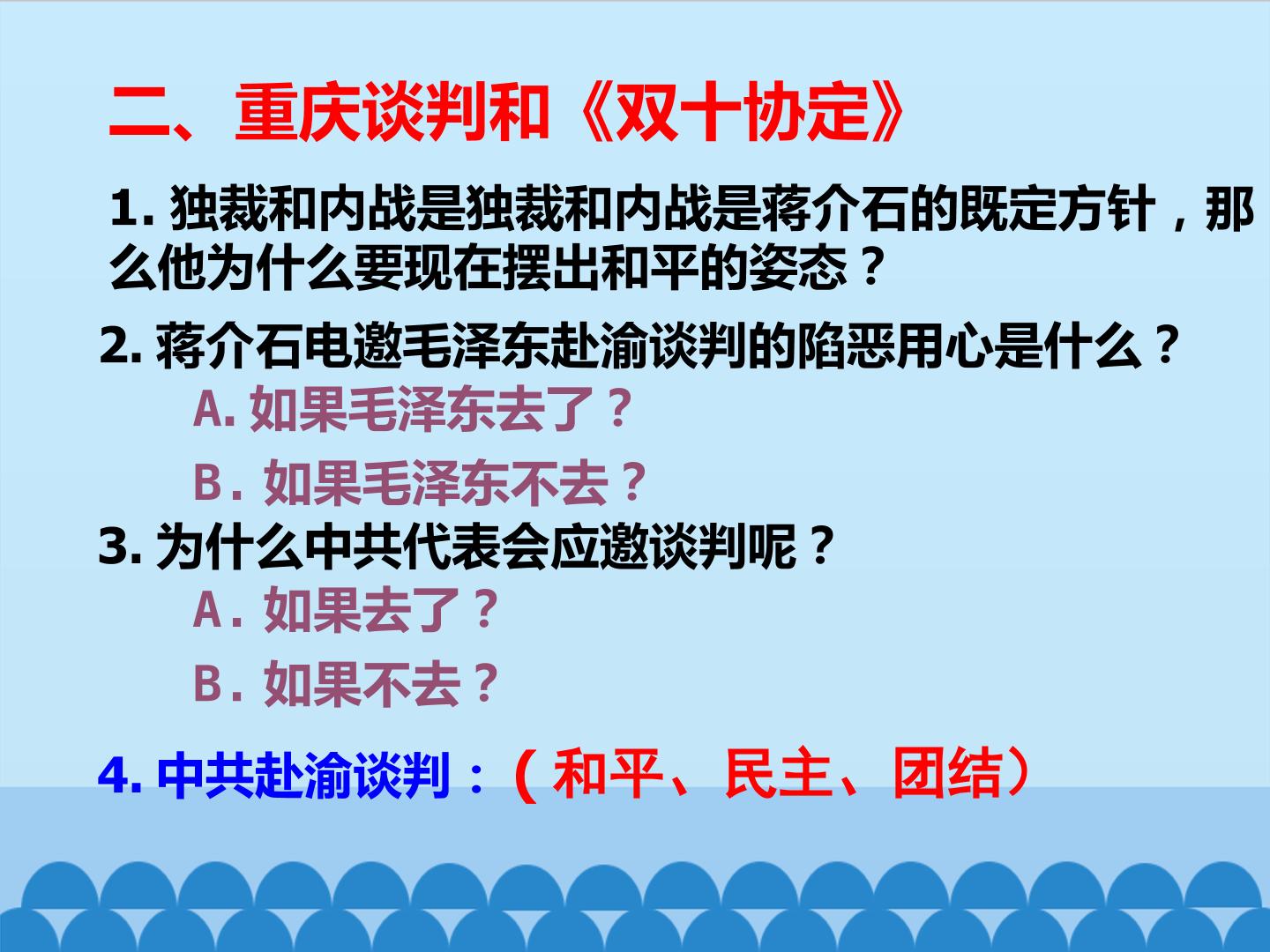 二、重庆谈判和《双十协定》

1.独裁和内战是独裁和内战是蒋介石的既定方针，那么他为什么要现在摆出和平的姿态？

2.蒋介石电邀毛泽东赴渝谈判的陷恶用心是什么？

A.如果毛泽东去了？

B.如果毛泽东不去？

3.为什么中共代表会应邀谈判呢？

A.如果去了？

B.如果不去？

4.中共赴渝谈判：(和平、民主、团结）